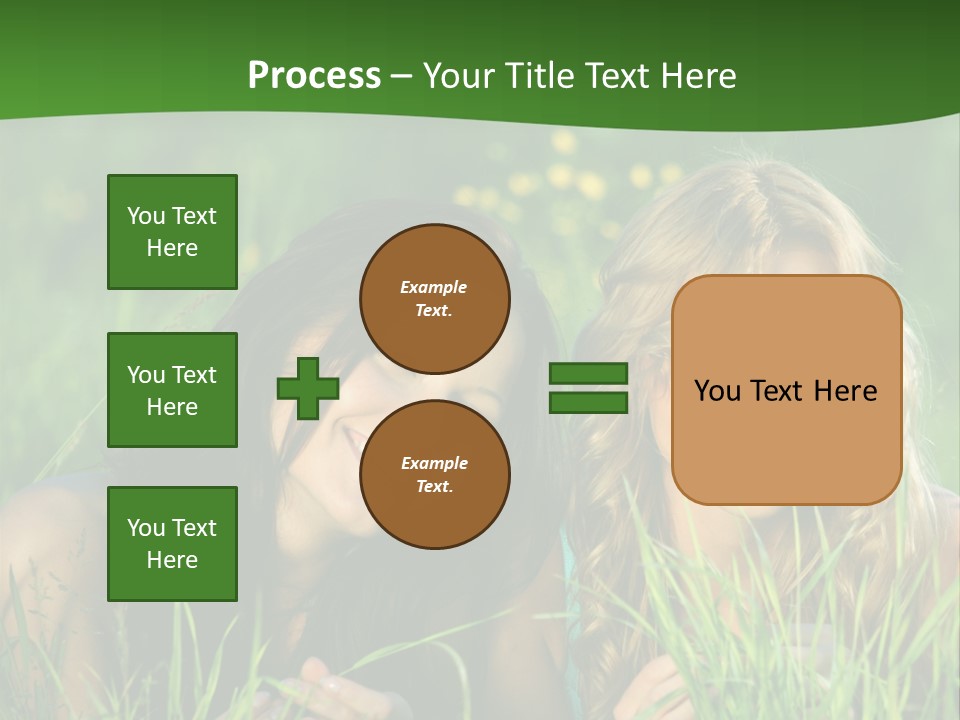 Process – Your Title Text Here

You Text Here

You Text Here

You Text Here

Example Text.

Example Text.

You Text Here